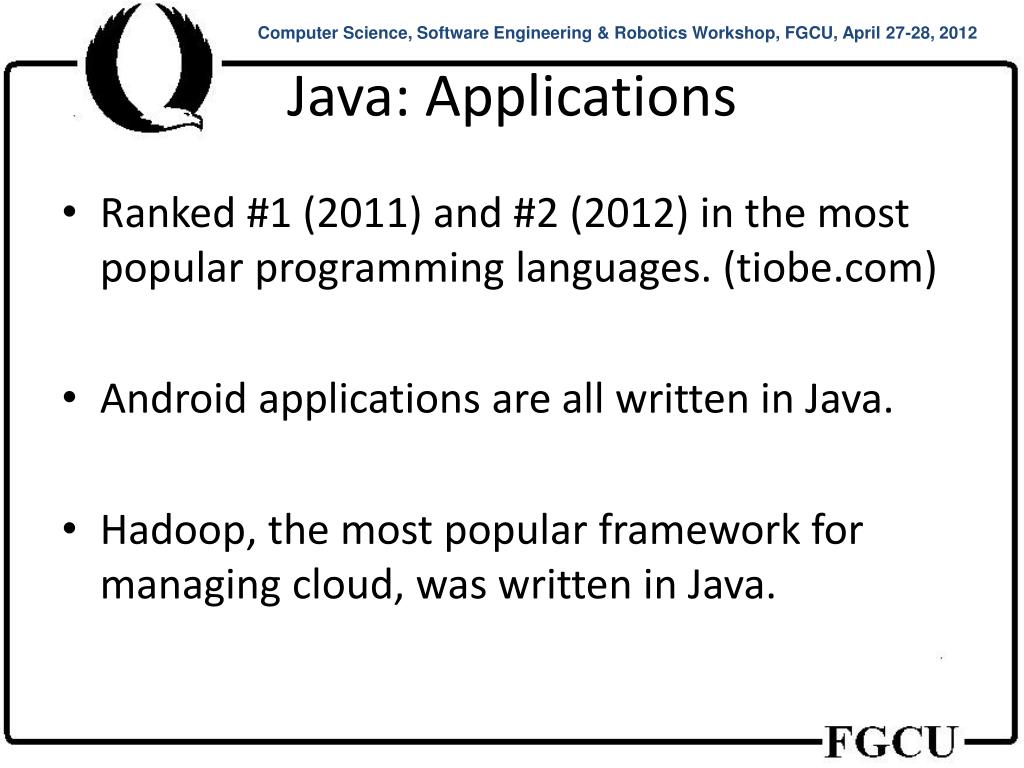 Computer Science, Software Engineering & Robotics Workshop, FGCU, April 27-28, 2012

Java: Applications

• Ranked #1 (2011) and #2 (2012) in the most popular programming languages. (tiobe.com)

• Android applications are all written in Java.

• Hadoop, the most popular framework for managing cloud, was written in Java.

FGCU